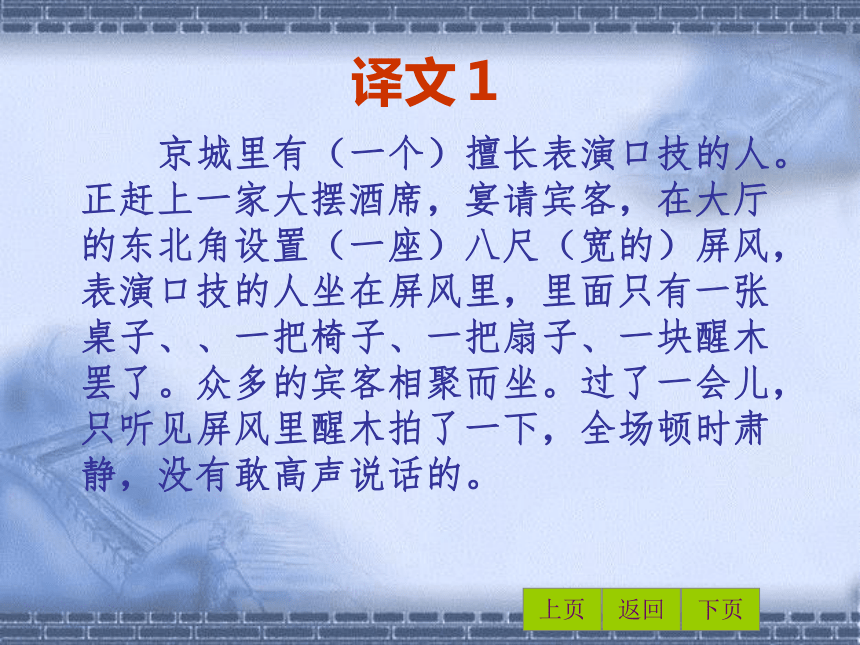 译文1

京城里有（一个）擅长表演口技的人。正赶上一家大摆酒席，宴请宾客，在大厅的东北角设置（一座）八尺（宽的）屏风，表演口技的人坐在屏风里，里面只有一张桌子、、一把椅子、一把扇子、一块醒木罢了。众多的宾客相聚而坐。过了一会儿，只听见屏风里醒木拍了一下，全场顿时肃静，没有敢高声说话的。

上页 返回 下页